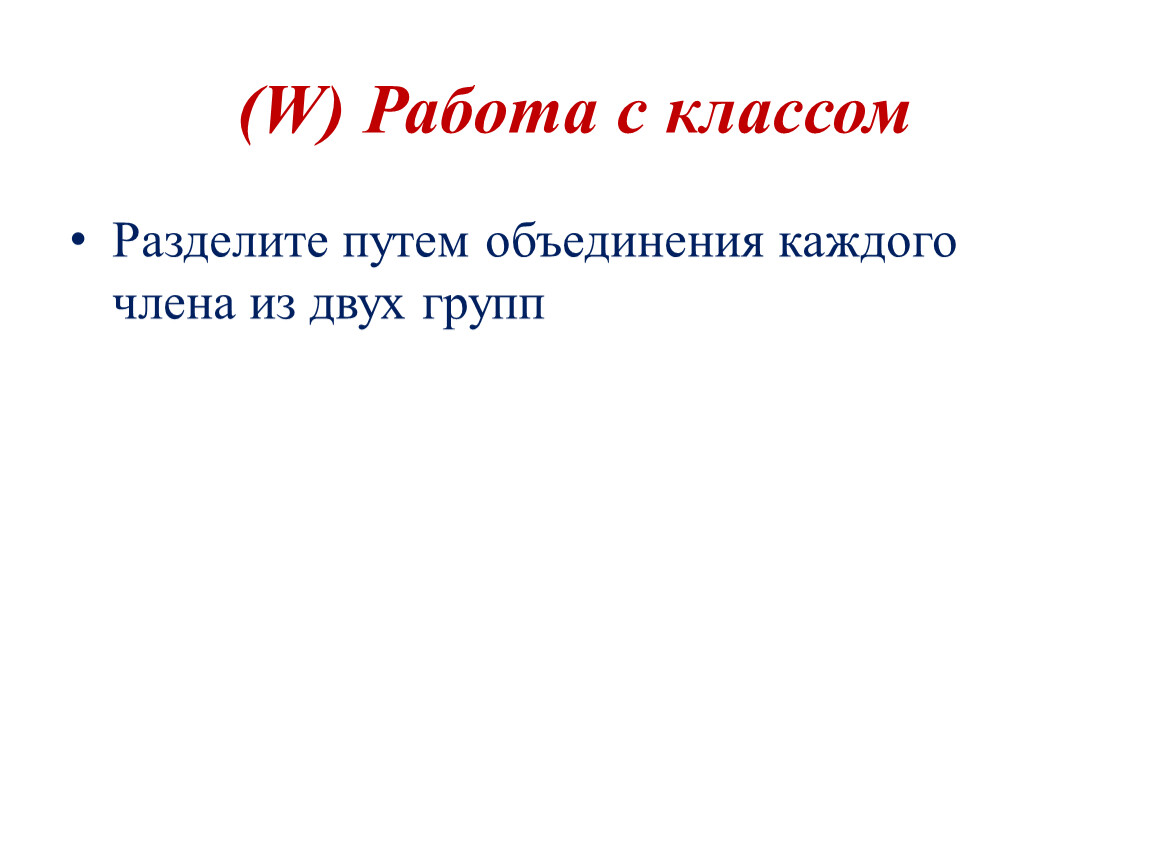 (W) Работа с классом

• Разделите путем объединения каждого члена из двух групп